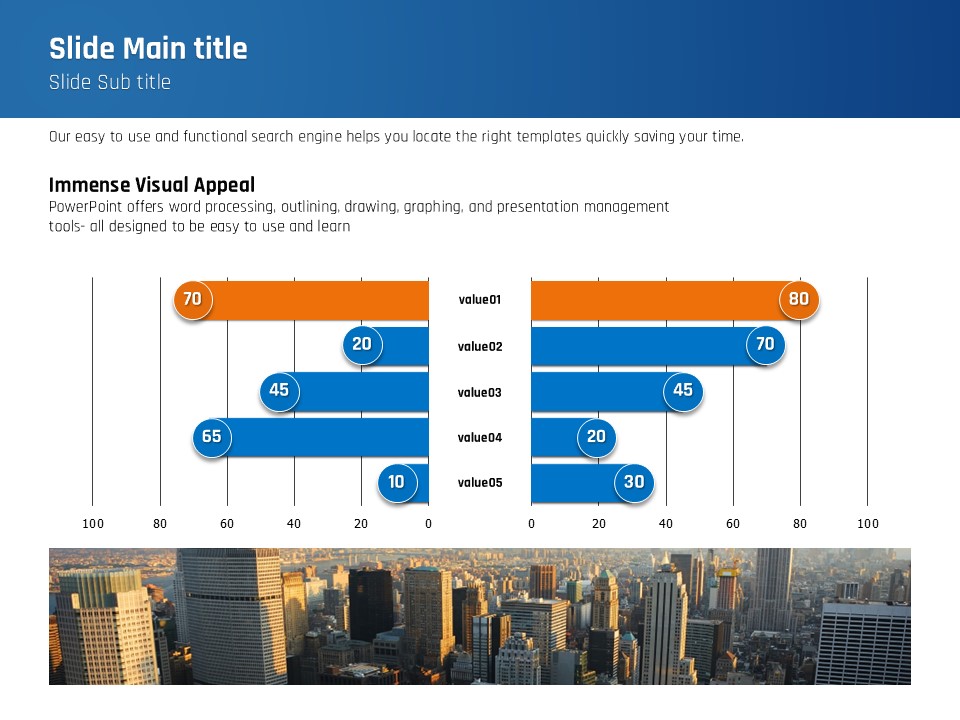 Slide Main title
Slide Sub title

Our easy to use and functional search engine helps you locate the right templates quickly saving your time.

Immense Visual Appeal
PowerPoint offers word processing, outlining, drawing, graphing, and presentation management tools- all designed to be easy to use and learn

70
value01
80
20
value02
70
45
value03
45
65
value04
20
10
value05
30

100 80 60 40 20 0
0 20 40 60 80 100